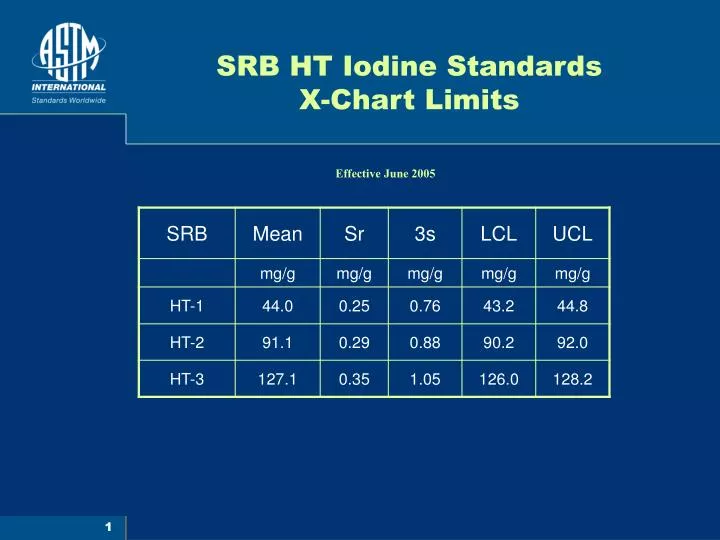 ASTM
INTERNATIONAL
Standards Worldwide

SRB HT Iodine Standards
X-Chart Limits

Effective June 2005

| SRB | Mean | Sr | 3s | LCL | UCL |
|---|---|---|---|---|---|
| | mg/g | mg/g | mg/g | mg/g | mg/g |
| HT-1 | 44.0 | 0.25 | 0.76 | 43.2 | 44.8 |
| HT-2 | 91.1 | 0.29 | 0.88 | 90.2 | 92.0 |
| HT-3 | 127.1 | 0.35 | 1.05 | 126.0 | 128.2 |

1